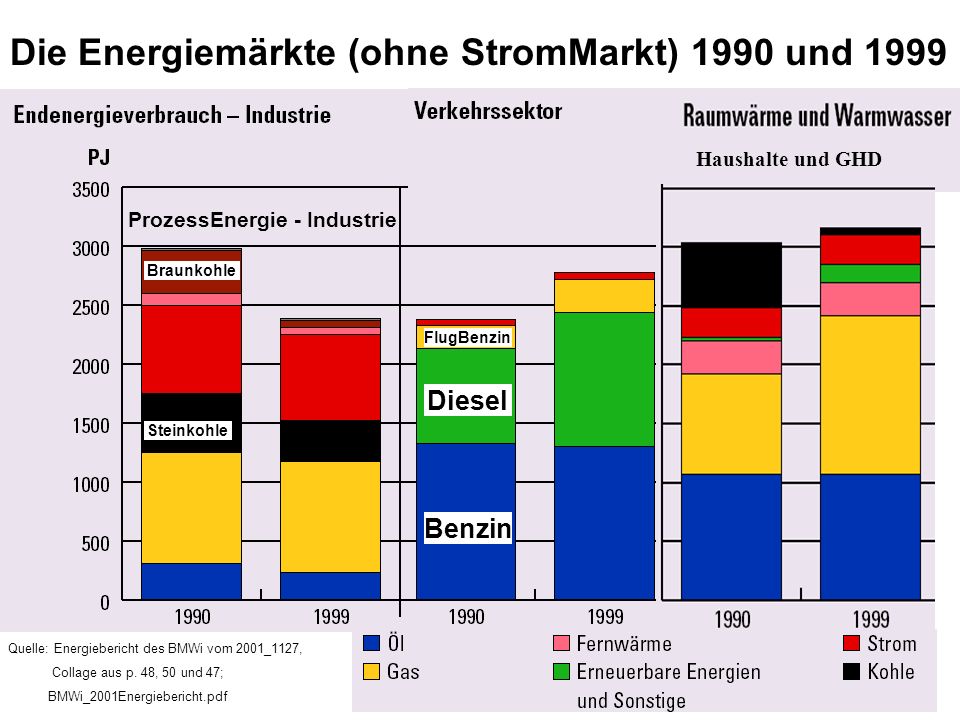 Die Energiemärkte (ohne StromMarkt) 1990 und 1999

Endenergieverbrauch – Industrie

Verkehrssektor

Raumwärme und Warmwasser

Haushalte und GHD

PJ

3500
3000
2500
2000
1500
1000
500
0

ProzessEnergie - Industrie

Braunkohle

Steinkohle

FlugBenzin

Diesel

Benzin

1990 1999 1990 1999 1990 1999

Quelle: Energiebericht des BMWi vom 2001_1127,
Collage aus p. 48, 50 und 47;
BMWi_2001Energiebericht.pdf

Öl
Gas
Fernwärme
Erneuerbare Energien und Sonstige
Strom
Kohle